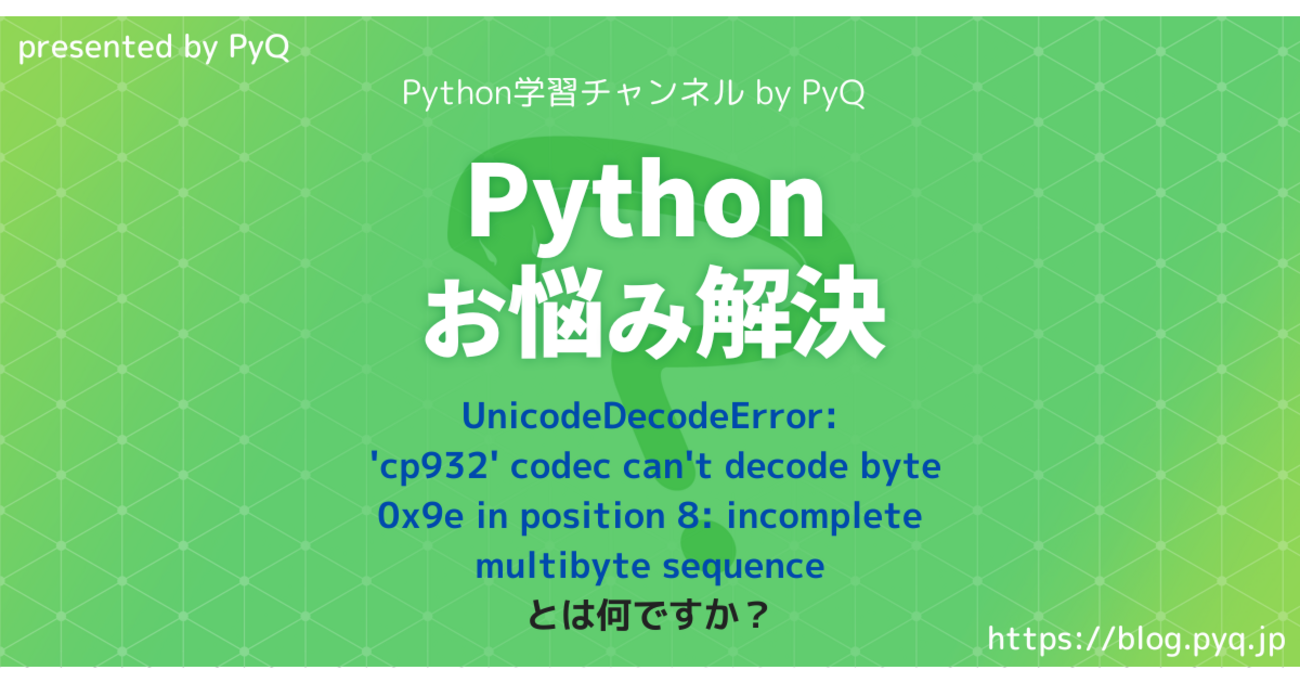 presented by PyQ

Python学習チャンネル by PyQ

Python
お悩み解決

UnicodeDecodeError: 'cp932' codec can't decode byte 0x9e in position 8: incomplete multibyte sequence
とは何ですか？

https://blog.pyq.jp